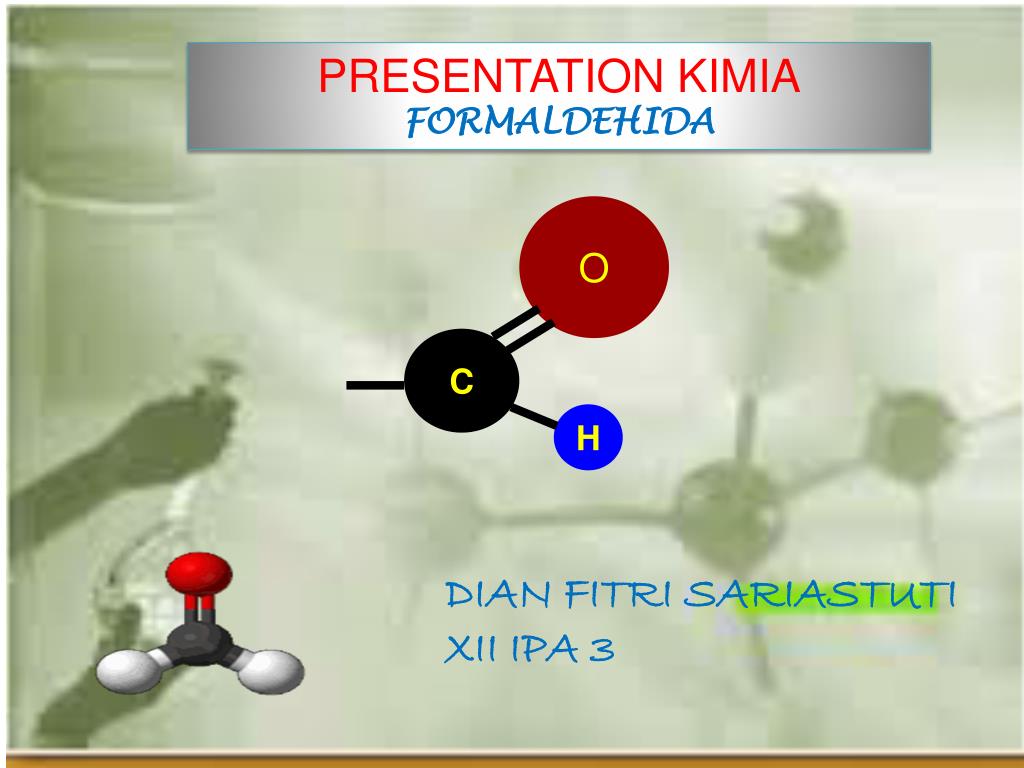 PRESENTATION KIMIA
FORMALDEHIDA

O

C

H

DIAN FITRI SARIASTUTI
XII IPA 3